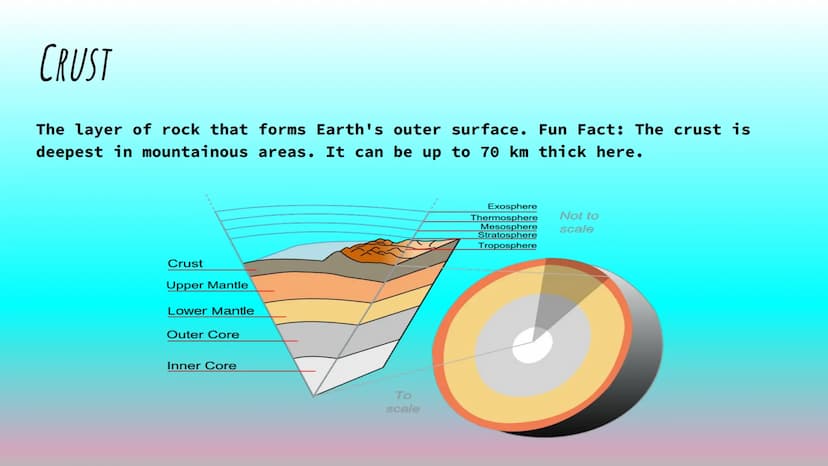 CRUST

The layer of rock that forms Earth's outer surface. Fun Fact: The crust is deepest in mountainous areas. It can be up to 70 km thick here.

Exosphere
Thermosphere
Mesosphere
Stratosphere
Troposphere
Not to scale

Crust
Upper Mantle
Lower Mantle
Outer Core
Inner Core

To scale